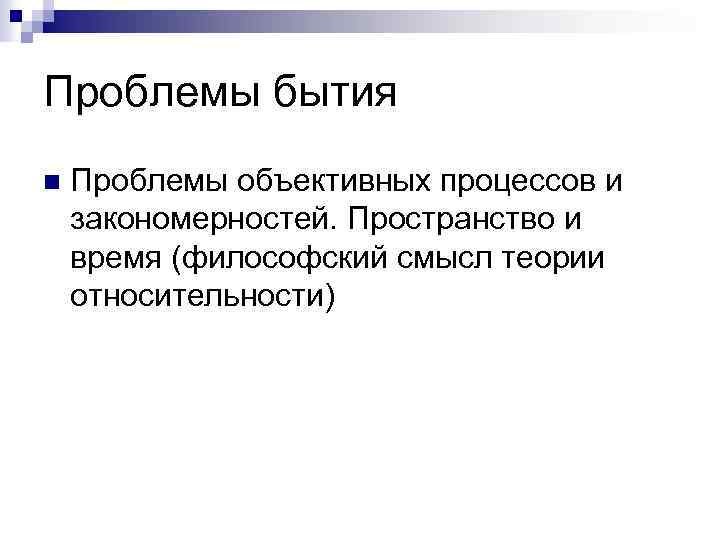 Проблемы бытия

Проблемы объективных процессов и закономерностей. Пространство и время (философский смысл теории относительности)